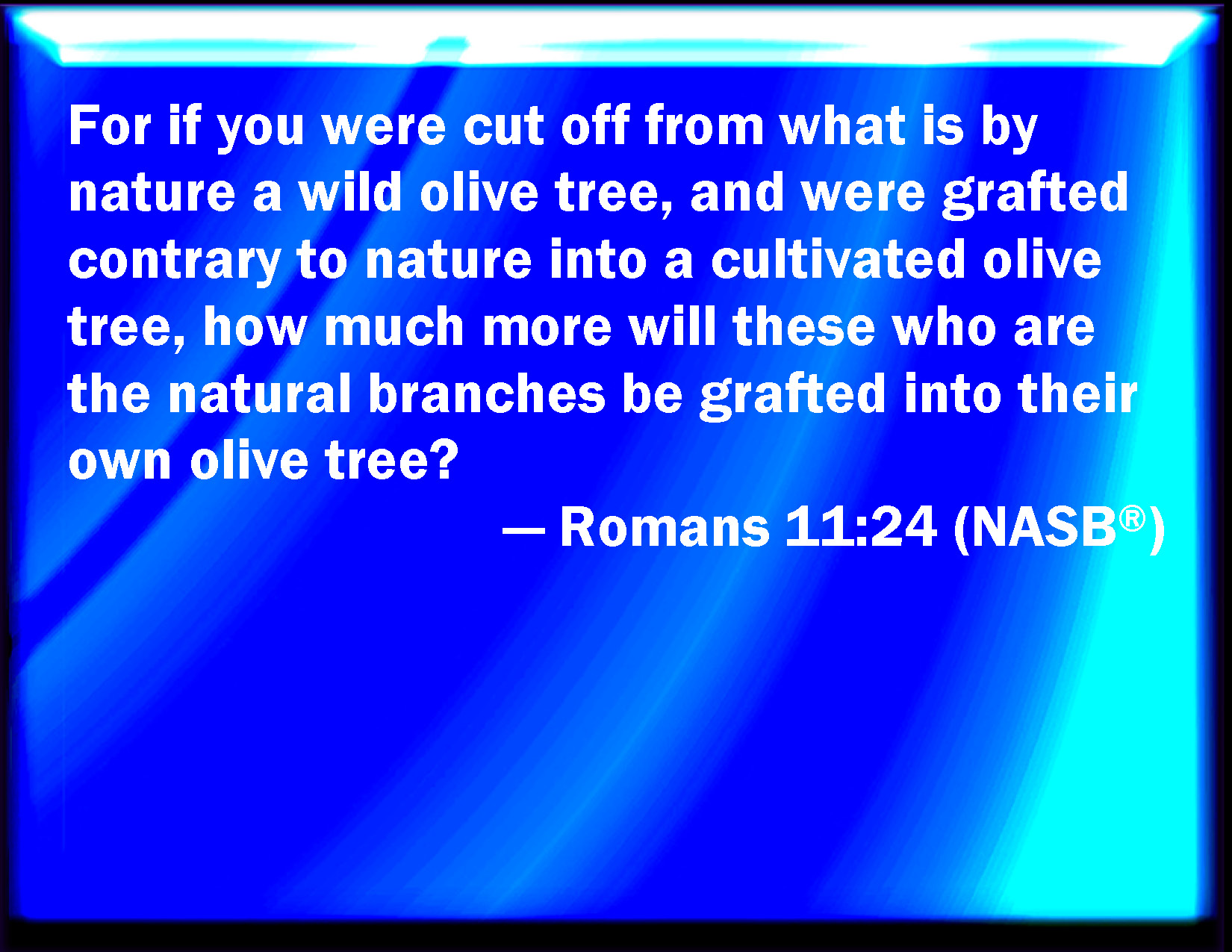 For if you were cut off from what is by nature a wild olive tree, and were grafted contrary to nature into a cultivated olive tree, how much more will these who are the natural branches be grafted into their own olive tree?

— Romans 11:24 (NASB®)